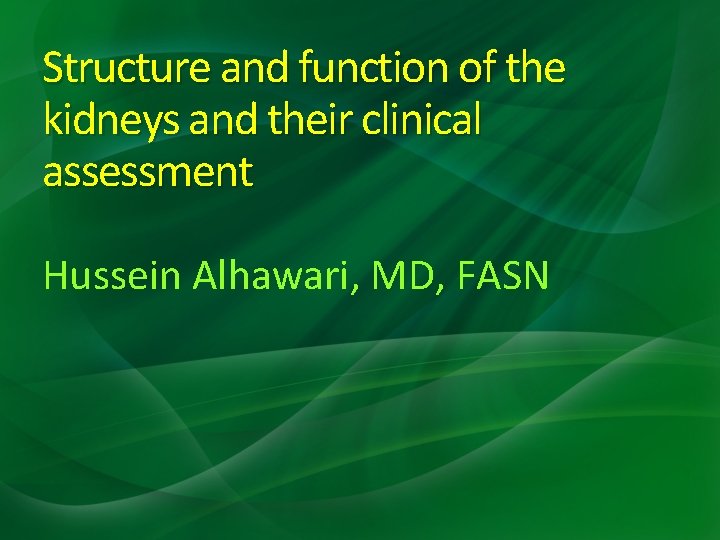 Structure and function of the kidneys and their clinical assessment

Hussein Alhawari, MD, FASN